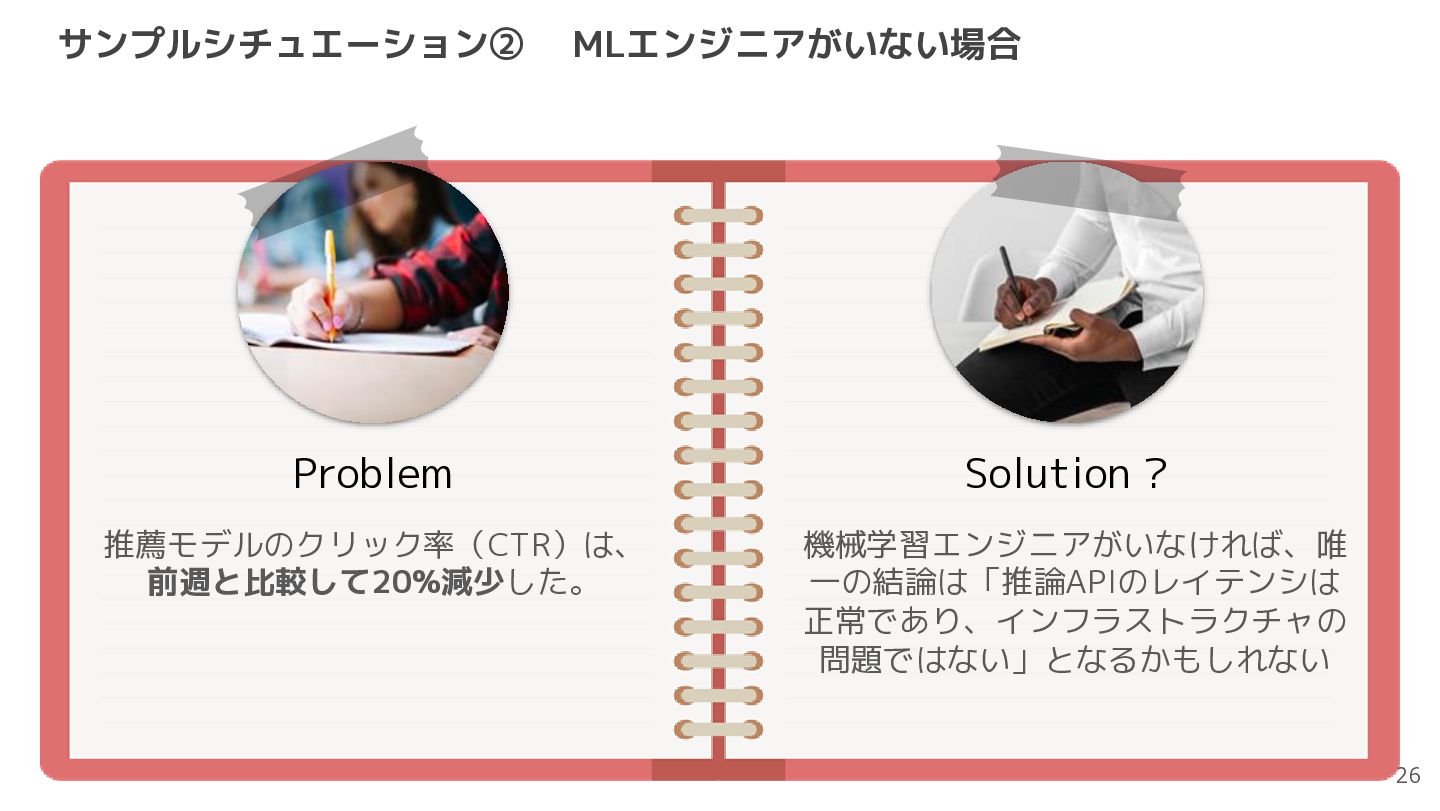 サンプルシチュエーション②　MLエンジニアがいない場合

Problem

推薦モデルのクリック率（CTR）は、前週と比較して20%減少した。

Solution ?

機械学習エンジニアがいなければ、唯一の結論は「推論APIのレイテンシは正常であり、インフラストラクチャの問題ではない」となるかもしれない

26